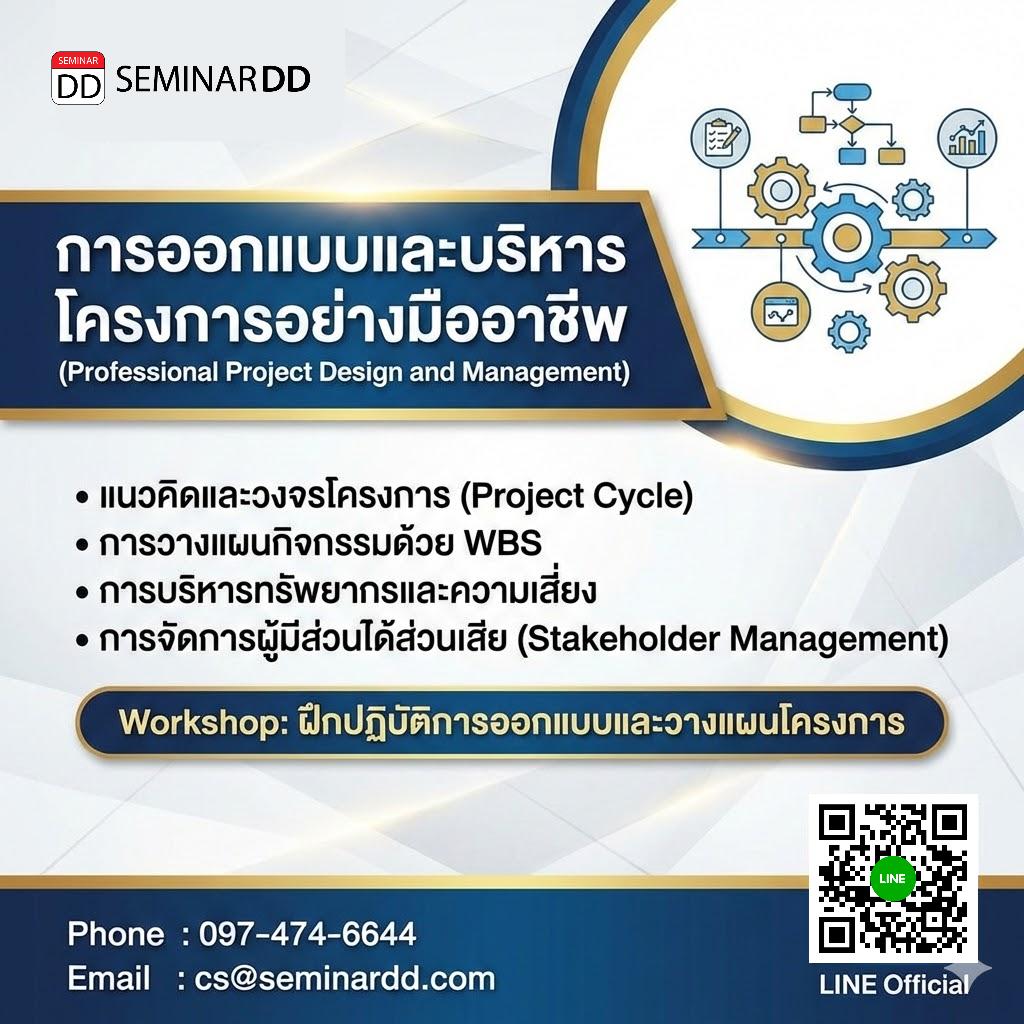 SEMINAR DD SEMINARDD

การออกแบบและบริหารโครงการอย่างมืออาชีพ
(Professional Project Design and Management)

• แนวคิดและวงจรโครงการ (Project Cycle)
• การวางแผนกิจกรรมด้วย WBS
• การบริหารทรัพยากรและความเสี่ยง
• การจัดการผู้มีส่วนได้ส่วนเสีย (Stakeholder Management)

Workshop: ฝึกปฏิบัติการออกแบบและวางแผนโครงการ

Phone : 097-474-6644
Email : cs@seminardd.com

LINE
LINE Official